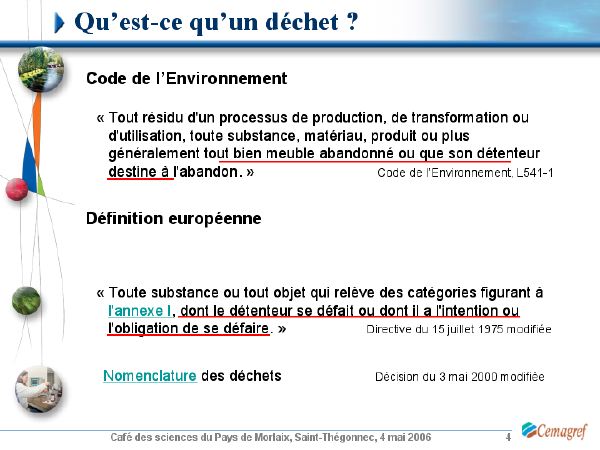 Qu'est-ce qu'un déchet ?

Code de l'Environnement

« Tout résidu d'un processus de production, de transformation ou d'utilisation, toute substance, matériau, produit ou plus généralement tout bien meuble abandonné ou que son détenteur destine à l'abandon. »

Code de l'Environnement, L541-1

Définition européenne

« Toute substance ou tout objet qui relève des catégories figurant à l'annexe I, dont le détenteur se défait ou dont il a l'intention ou l'obligation de se défaire. »

Directive du 15 juillet 1975 modifiée

Nomenclature des déchets

Décision du 3 mai 2000 modifiée

Café des sciences du Pays de Morlaix, Saint-Thégonnec, 4 mai 2006

4

Cemagref